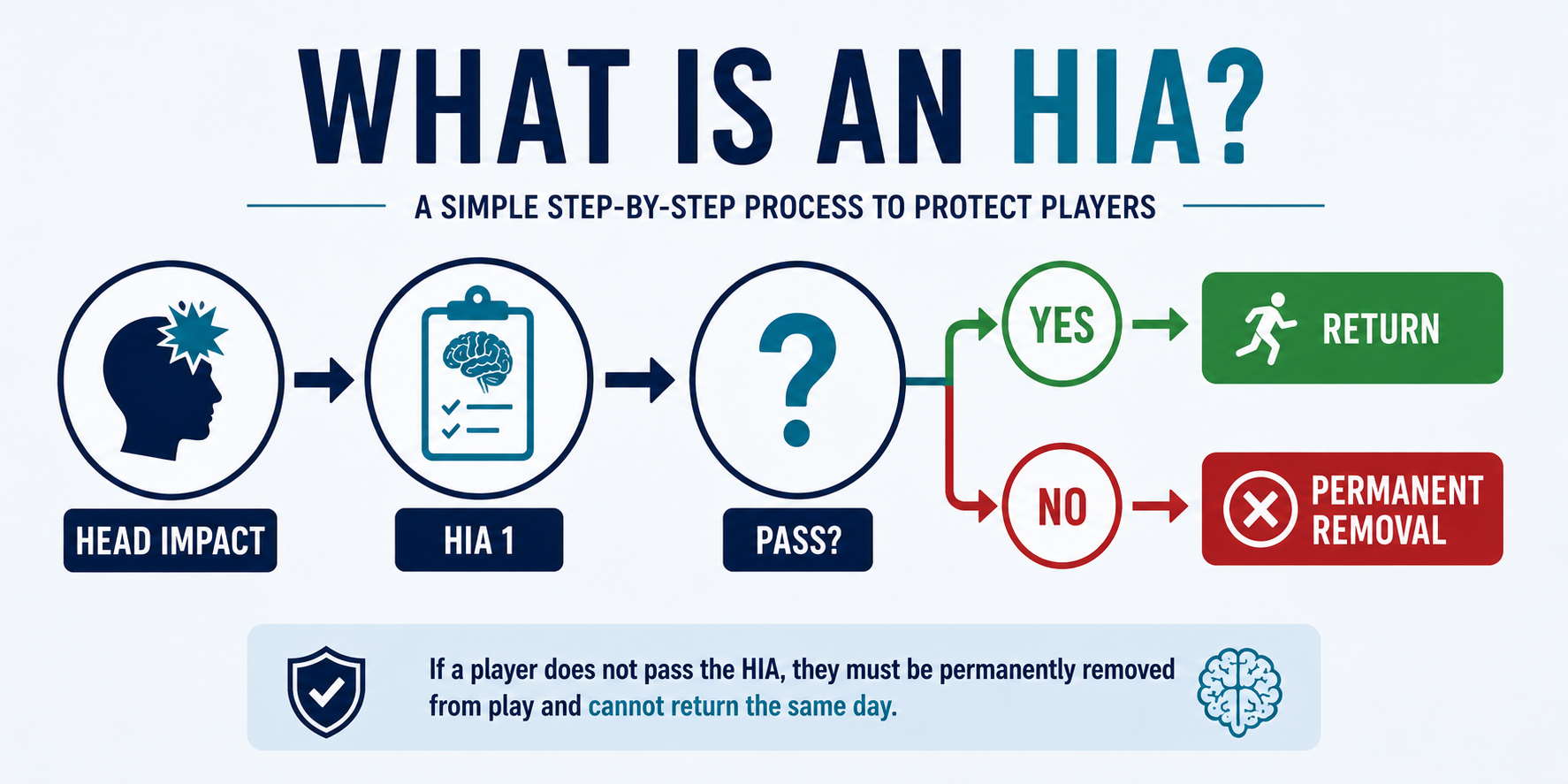 WHAT IS AN HIA?

A SIMPLE STEP-BY-STEP PROCESS TO PROTECT PLAYERS

HEAD IMPACT

HIA 1

?

PASS?

YES

RETURN

NO

PERMANENT REMOVAL

If a player does not pass the HIA, they must be permanently removed from play and cannot return the same day.